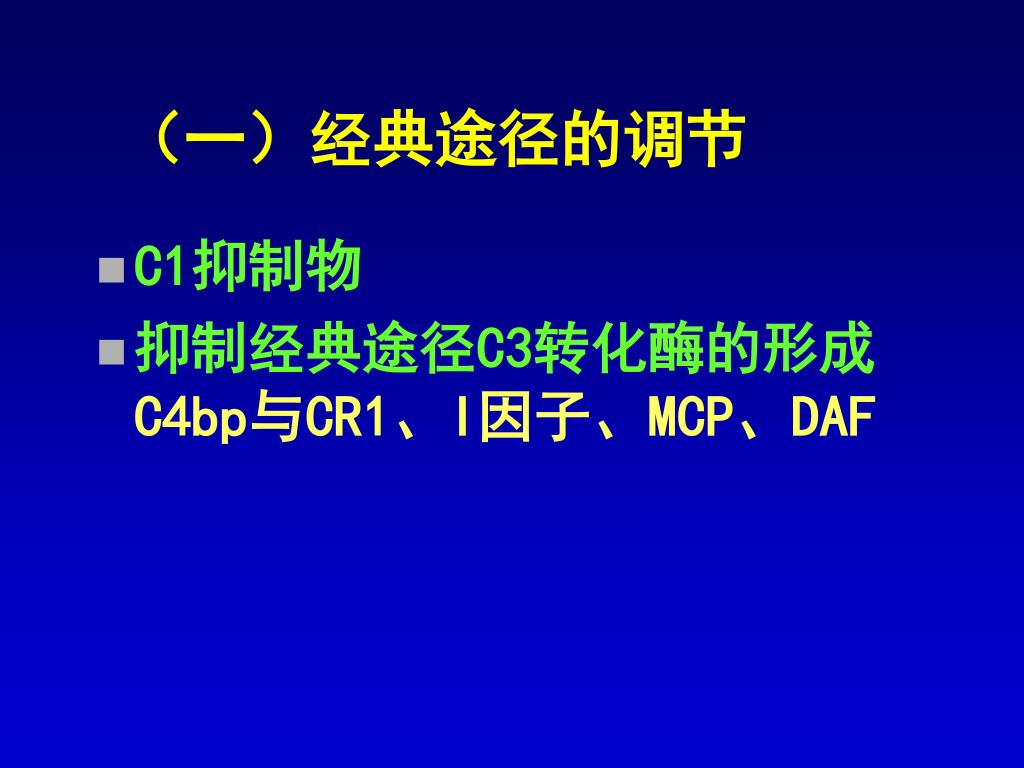 （一）经典途径的调节

■ C1抑制物

■ 抑制经典途径C3转化酶的形成
C4bp与CR1、I因子、MCP、DAF